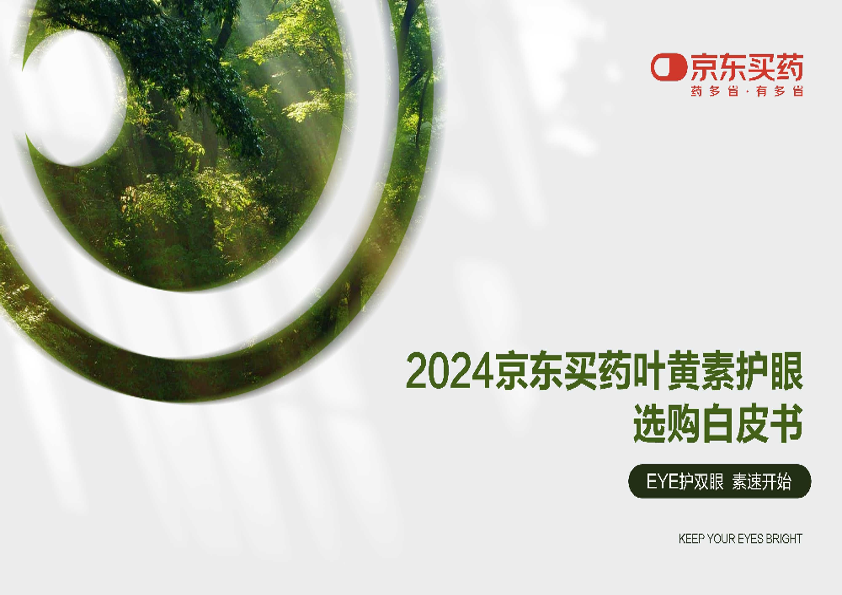 京东买药
药多省·有多省

2024京东买药叶黄素护眼选购白皮书

EYE护双眼 素速开始

KEEP YOUR EYES BRIGHT